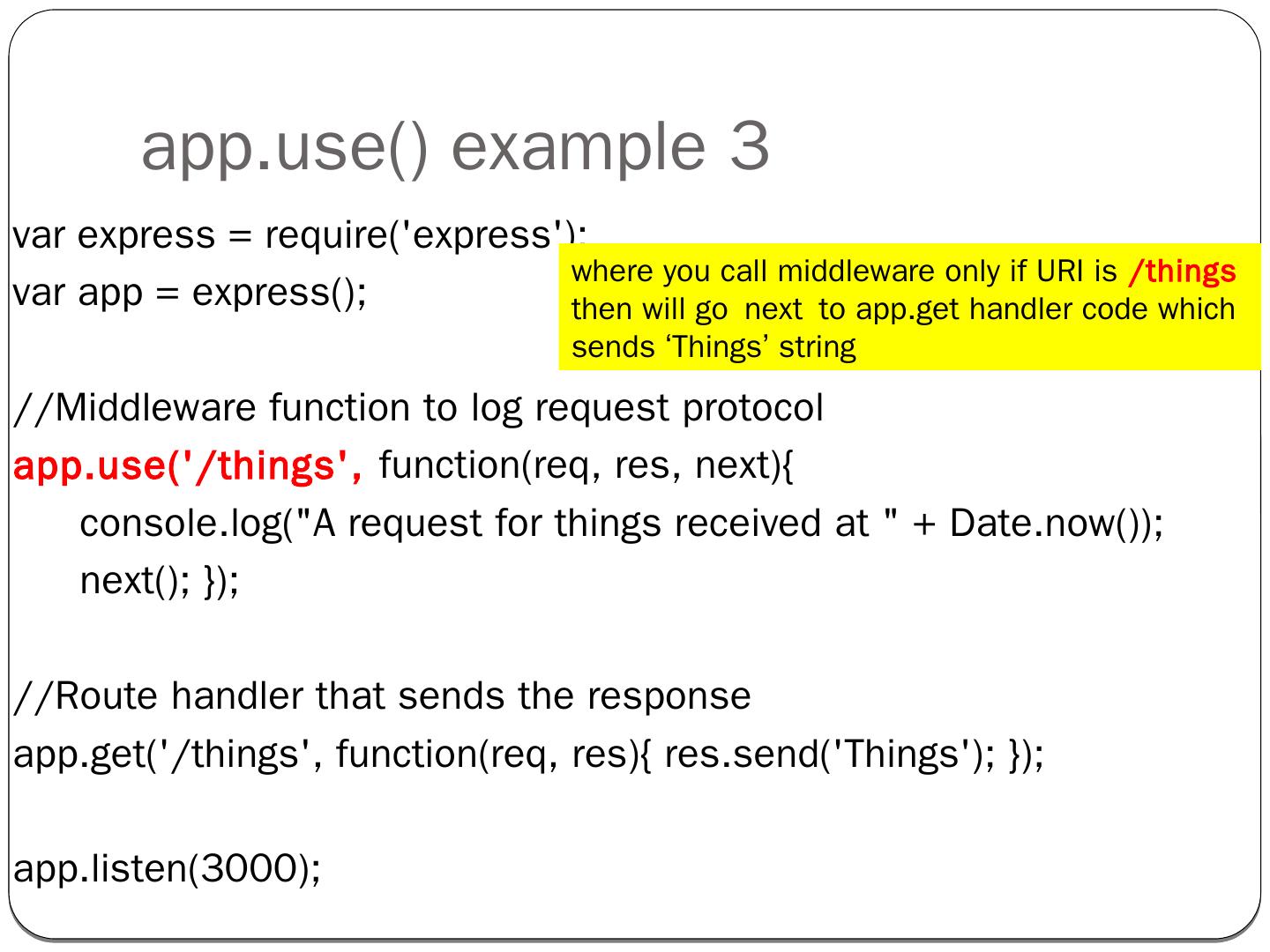 app.use() example 3

var express = require('express');
var app = express();

where you call middleware only if URI is /things then will go next to app.get handler code which sends ‘Things’ string

//Middleware function to log request protocol
app.use('/things', function(req, res, next){
console.log("A request for things received at " + Date.now());
next(); });

//Route handler that sends the response
app.get('/things', function(req, res){ res.send('Things'); });

app.listen(3000);